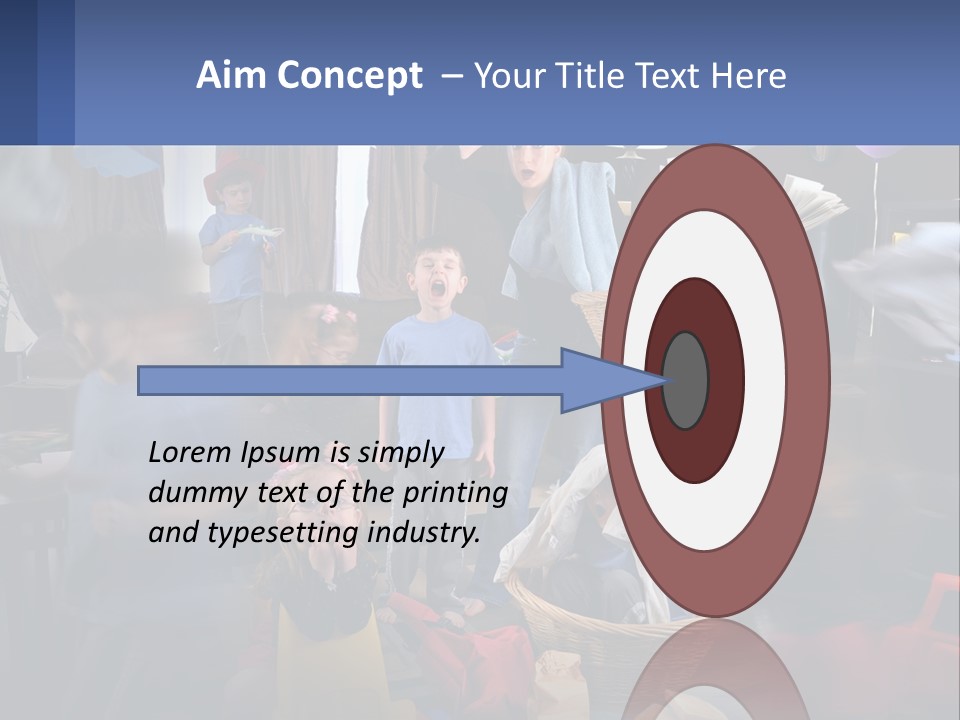 Aim Concept – Your Title Text Here

Lorem Ipsum is simply dummy text of the printing and typesetting industry.